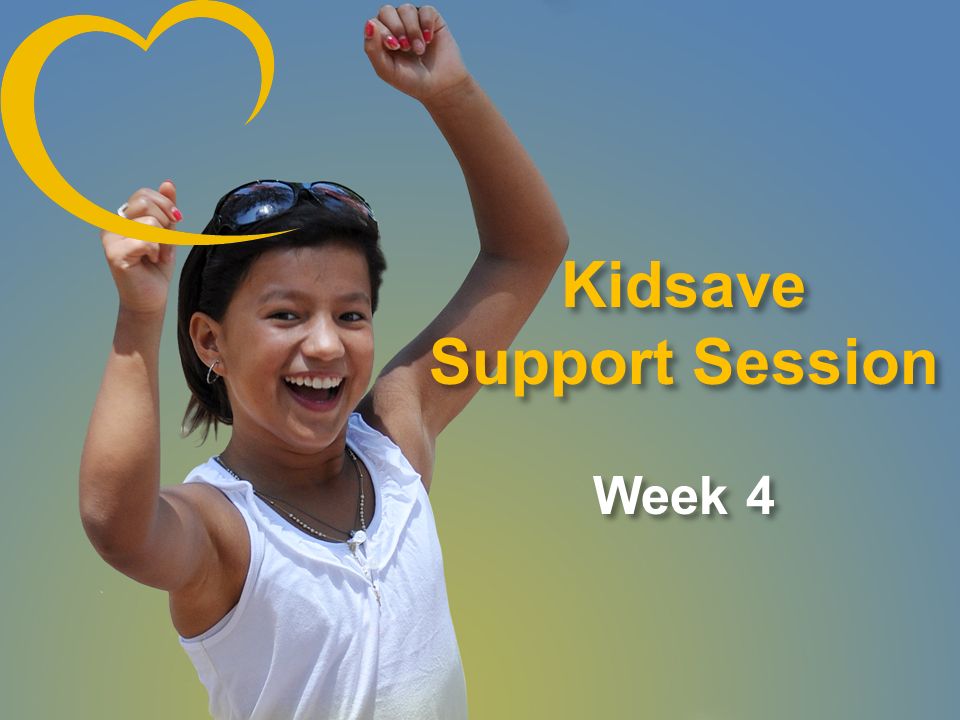 Kidsave
Support Session

Week 4